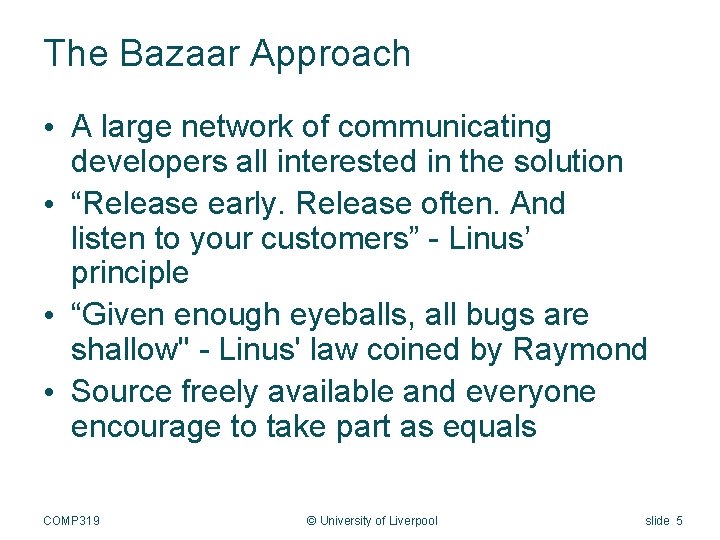 The Bazaar Approach

• A large network of communicating developers all interested in the solution
• “Release early. Release often. And listen to your customers” - Linus’ principle
• “Given enough eyeballs, all bugs are shallow" - Linus' law coined by Raymond
• Source freely available and everyone encourage to take part as equals

COMP319 © University of Liverpool slide 5